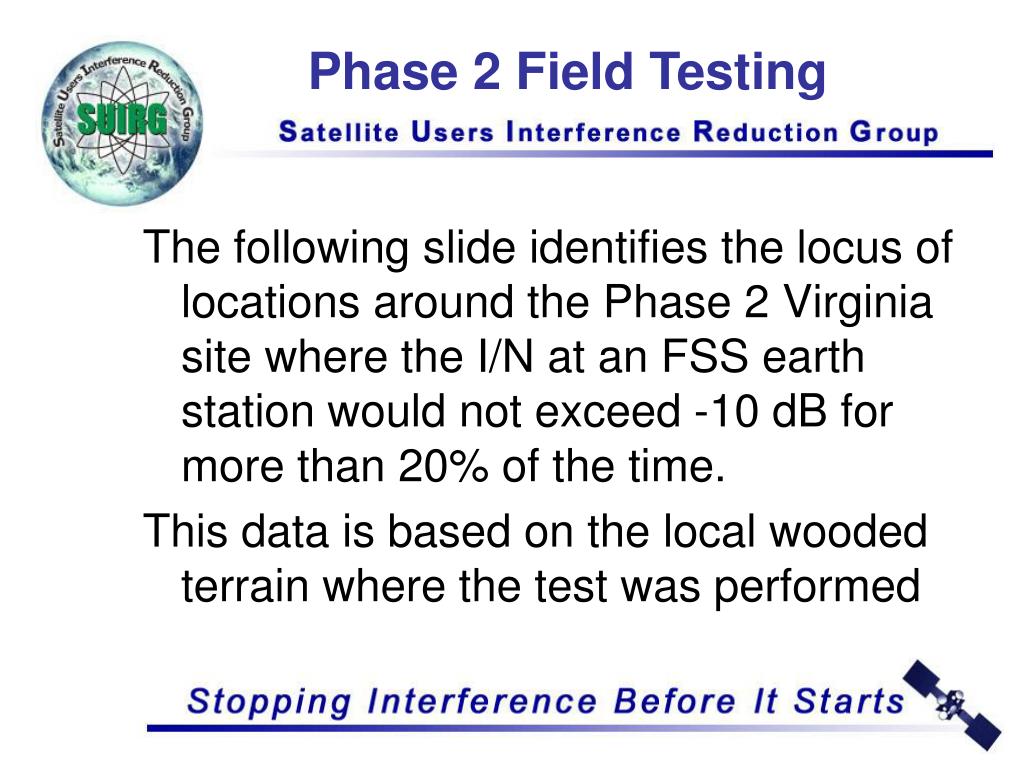 Satellite Users Interference Reduction Group
SUIRG

Phase 2 Field Testing

Satellite Users Interference Reduction Group

The following slide identifies the locus of locations around the Phase 2 Virginia site where the I/N at an FSS earth station would not exceed -10 dB for more than 20% of the time.

This data is based on the local wooded terrain where the test was performed

Stopping Interference Before It Starts